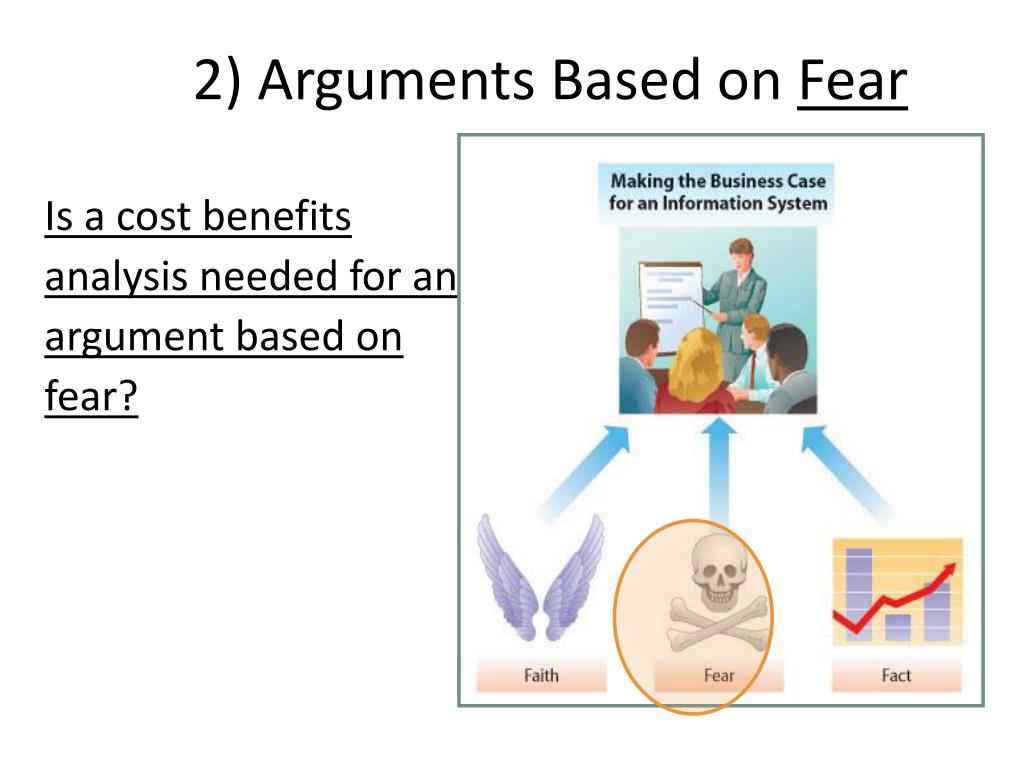 2) Arguments Based on Fear

Is a cost benefits analysis needed for an argument based on fear?

Making the Business Case for an Information System

Faith

Fear

Fact